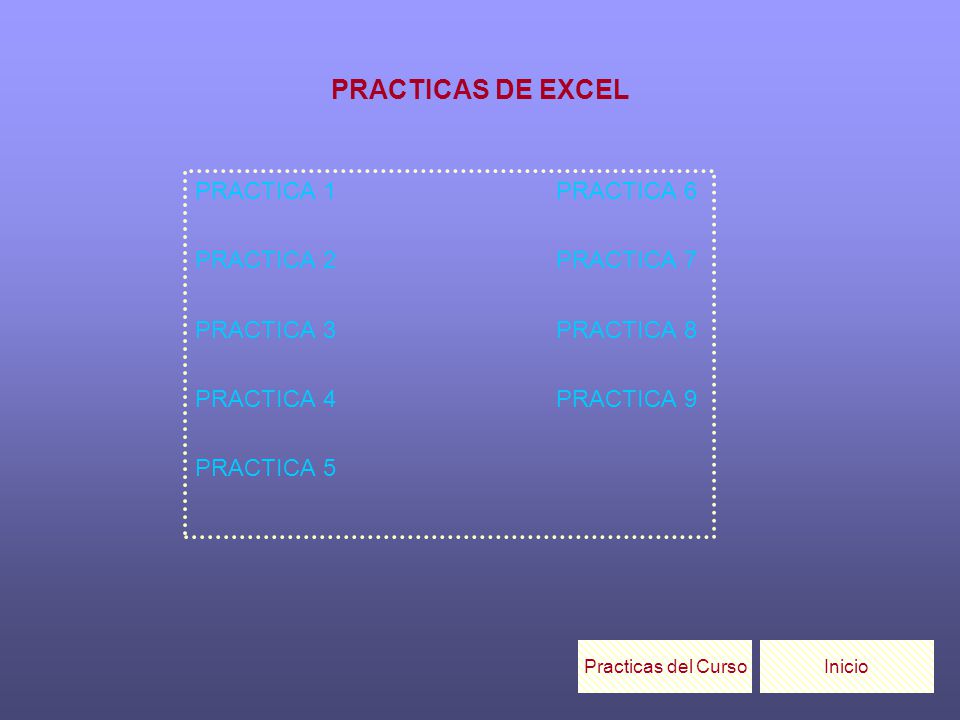 PRACTICAS DE EXCEL

PRACTICA 1

PRACTICA 2

PRACTICA 3

PRACTICA 4

PRACTICA 5

PRACTICA 6

PRACTICA 7

PRACTICA 8

PRACTICA 9

Practicas del Curso

Inicio